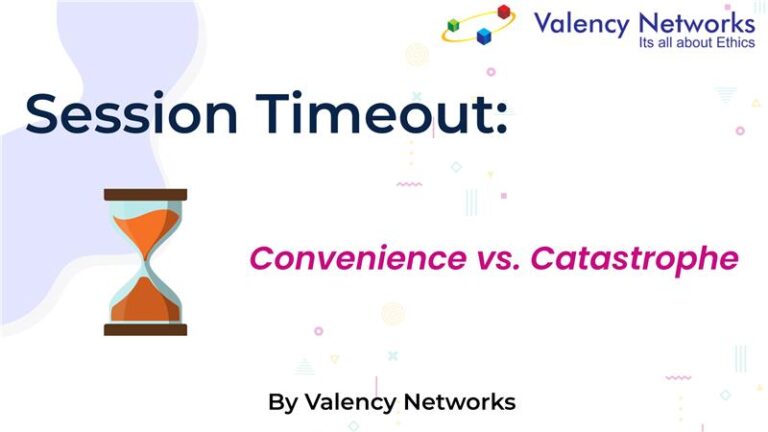 Valency Networks
Its all about Ethics

Session Timeout:

Convenience vs. Catastrophe

By Valency Networks